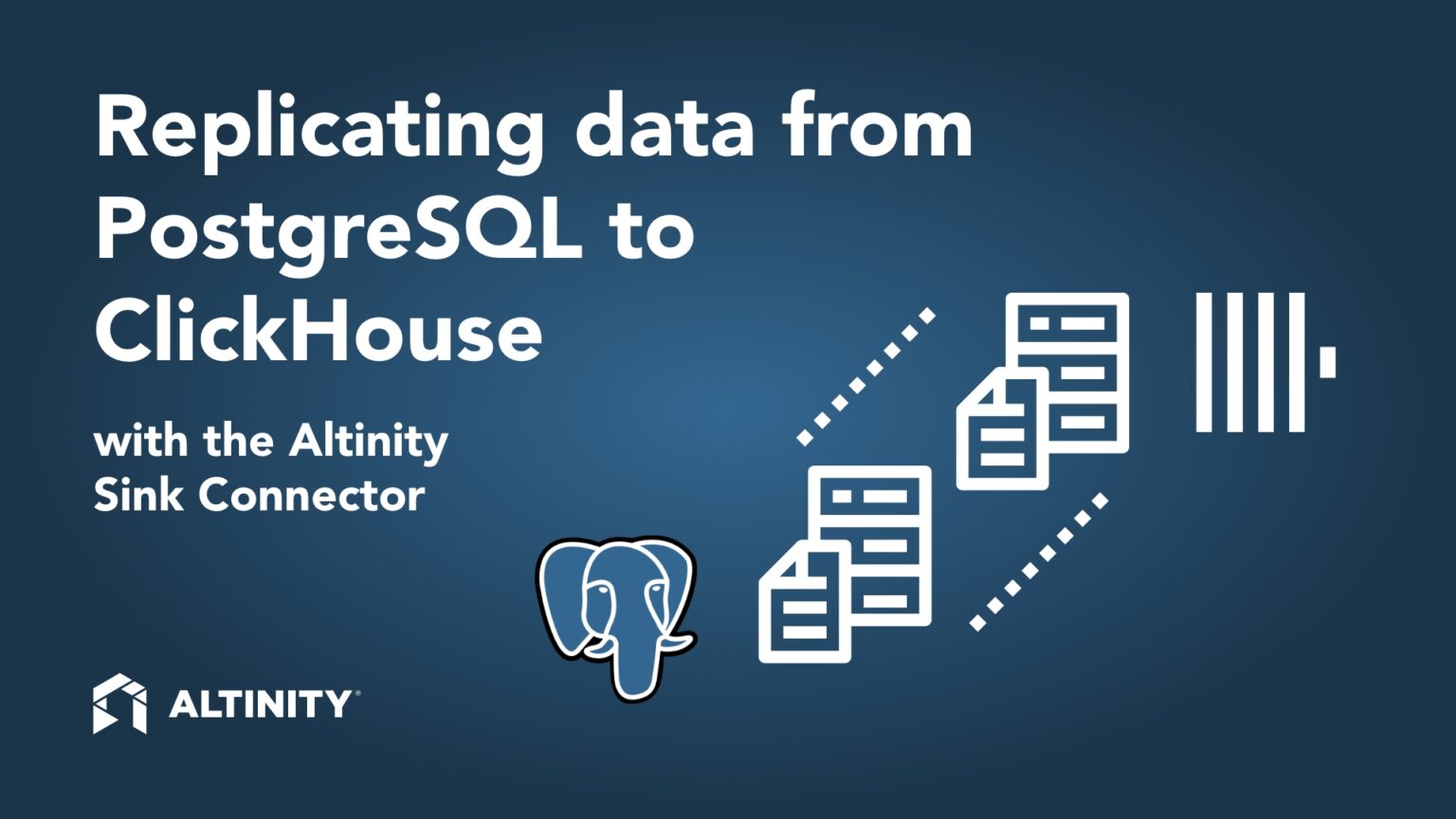 Replicating data from PostgreSQL to ClickHouse

with the Altinity Sink Connector

ALTINITY®